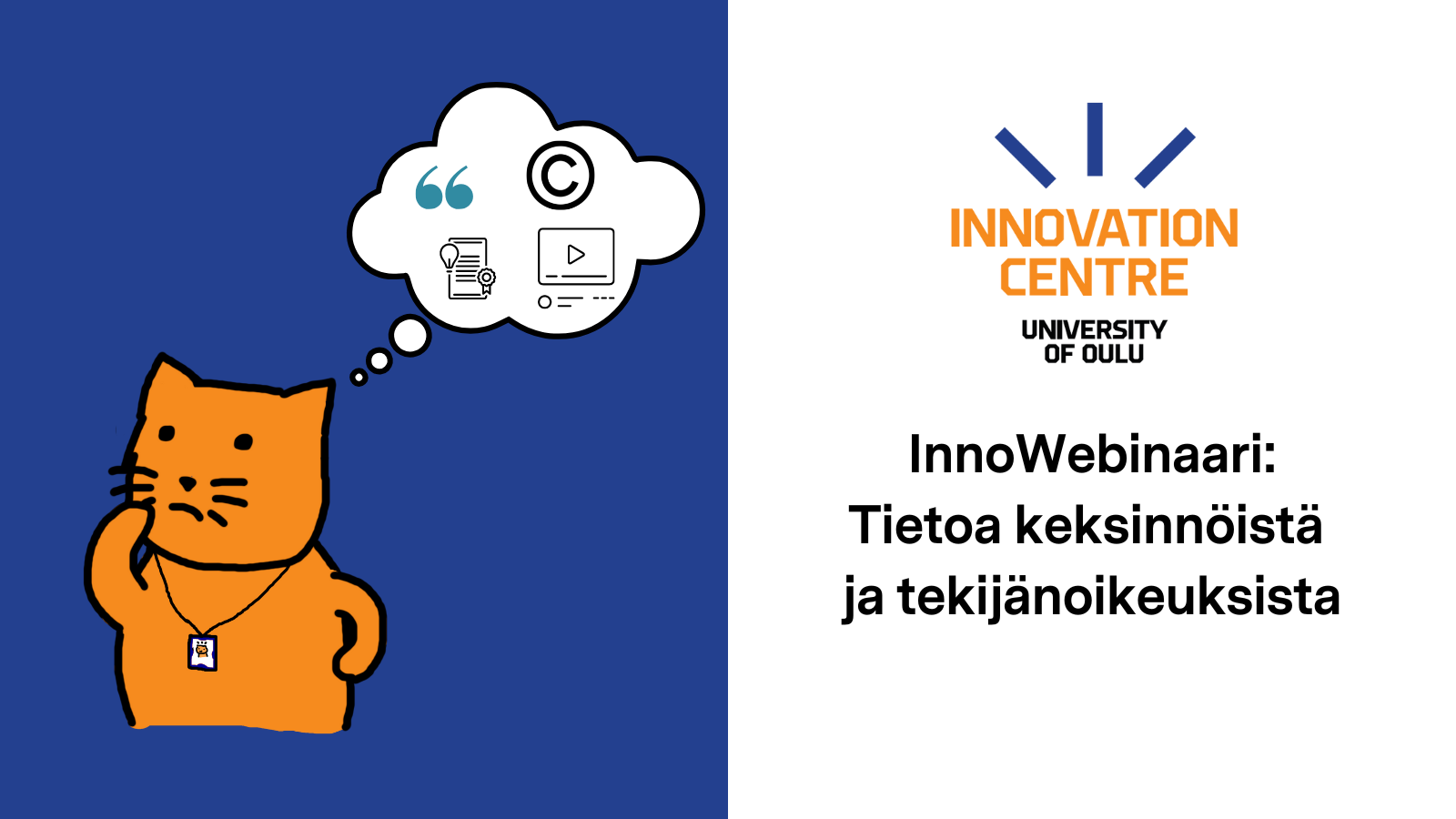 INNOVATION CENTRE
UNIVERSITY OF OULU

InnoWebinaari:
Tietoa keksinnöistä
ja tekijänoikeuksista